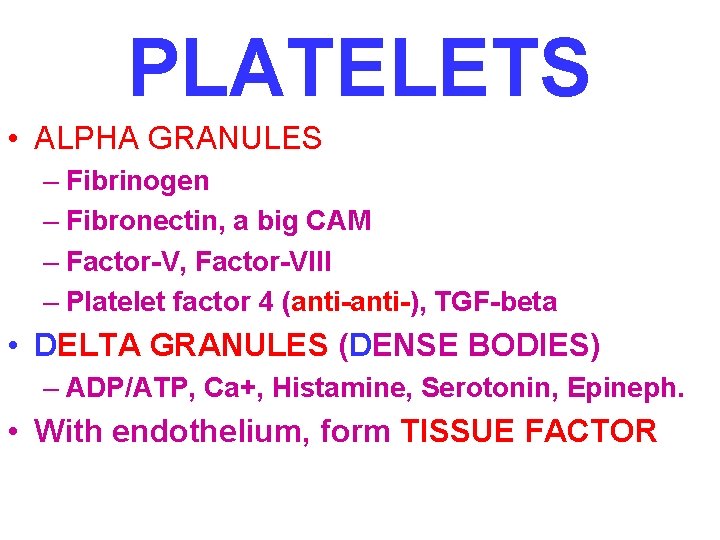 PLATELETS

• ALPHA GRANULES
– Fibrinogen
– Fibronectin, a big CAM
– Factor-V, Factor-VIII
– Platelet factor 4 (anti-anti-), TGF-beta

• DELTA GRANULES (DENSE BODIES)
– ADP/ATP, Ca+, Histamine, Serotonin, Epineph.

• With endothelium, form TISSUE FACTOR